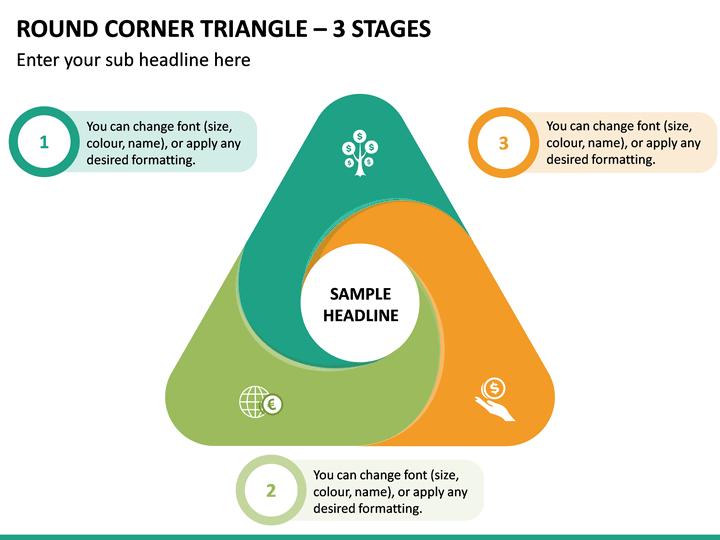 ROUND CORNER TRIANGLE – 3 STAGES

Enter your sub headline here

1

You can change font (size, colour, name), or apply any desired formatting.

3

You can change font (size, colour, name), or apply any desired formatting.

SAMPLE HEADLINE

2

You can change font (size, colour, name), or apply any desired formatting.